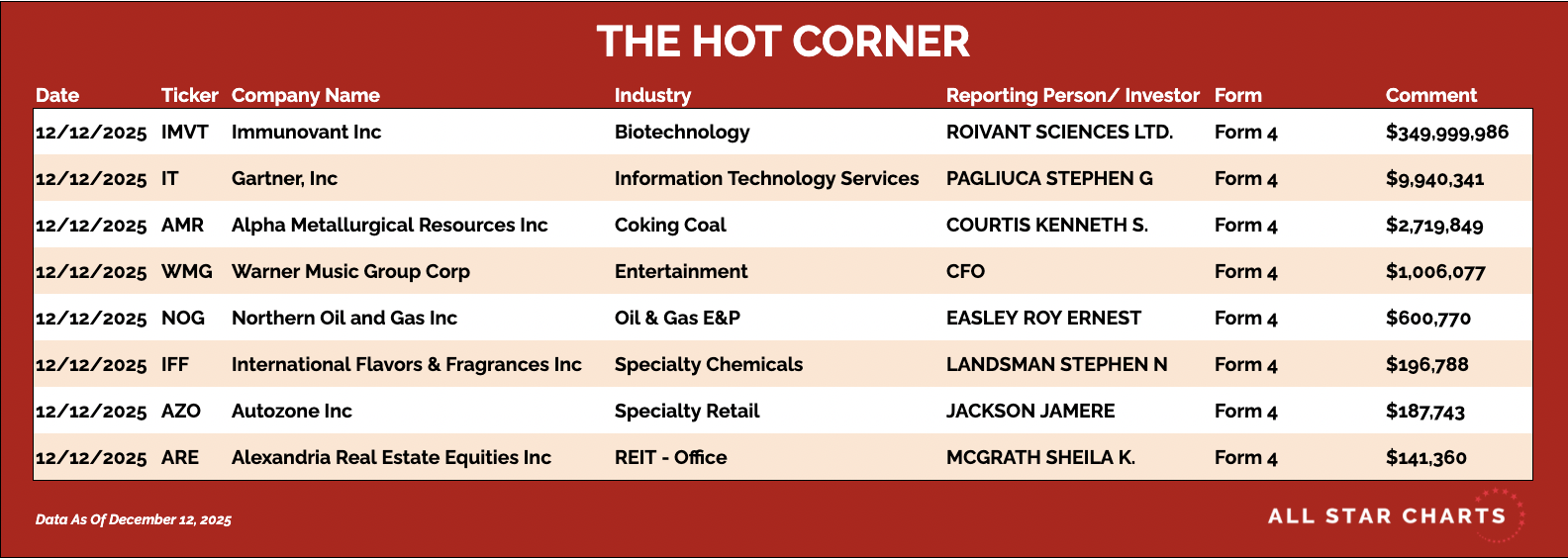 THE HOT CORNER

| Date | Ticker | Company Name | Industry | Reporting Person/ Investor | Form | Comment |
|---|---|---|---|---|---|---|
| 12/12/2025 | IMVT | Immunovant Inc | Biotechnology | ROIVANT SCIENCES LTD. | Form 4 | $349,999,986 |
| 12/12/2025 | IT | Gartner, Inc | Information Technology Services | PAGLIUCA STEPHEN G | Form 4 | $9,940,341 |
| 12/12/2025 | AMR | Alpha Metallurgical Resources Inc | Coking Coal | COURTIS KENNETH S. | Form 4 | $2,719,849 |
| 12/12/2025 | WMG | Warner Music Group Corp | Entertainment | CFO | Form 4 | $1,006,077 |
| 12/12/2025 | NOG | Northern Oil and Gas Inc | Oil & Gas E&P | EASLEY ROY ERNEST | Form 4 | $600,770 |
| 12/12/2025 | IFF | International Flavors & Fragrances Inc | Specialty Chemicals | LANDSMAN STEPHEN N | Form 4 | $196,788 |
| 12/12/2025 | AZO | Autozone Inc | Specialty Retail | JACKSON JAMERE | Form 4 | $187,743 |
| 12/12/2025 | ARE | Alexandria Real Estate Equities Inc | REIT - Office | MCGRATH SHEILA K. | Form 4 | $141,360 |

Data As Of December 12, 2025

ALL STAR CHARTS